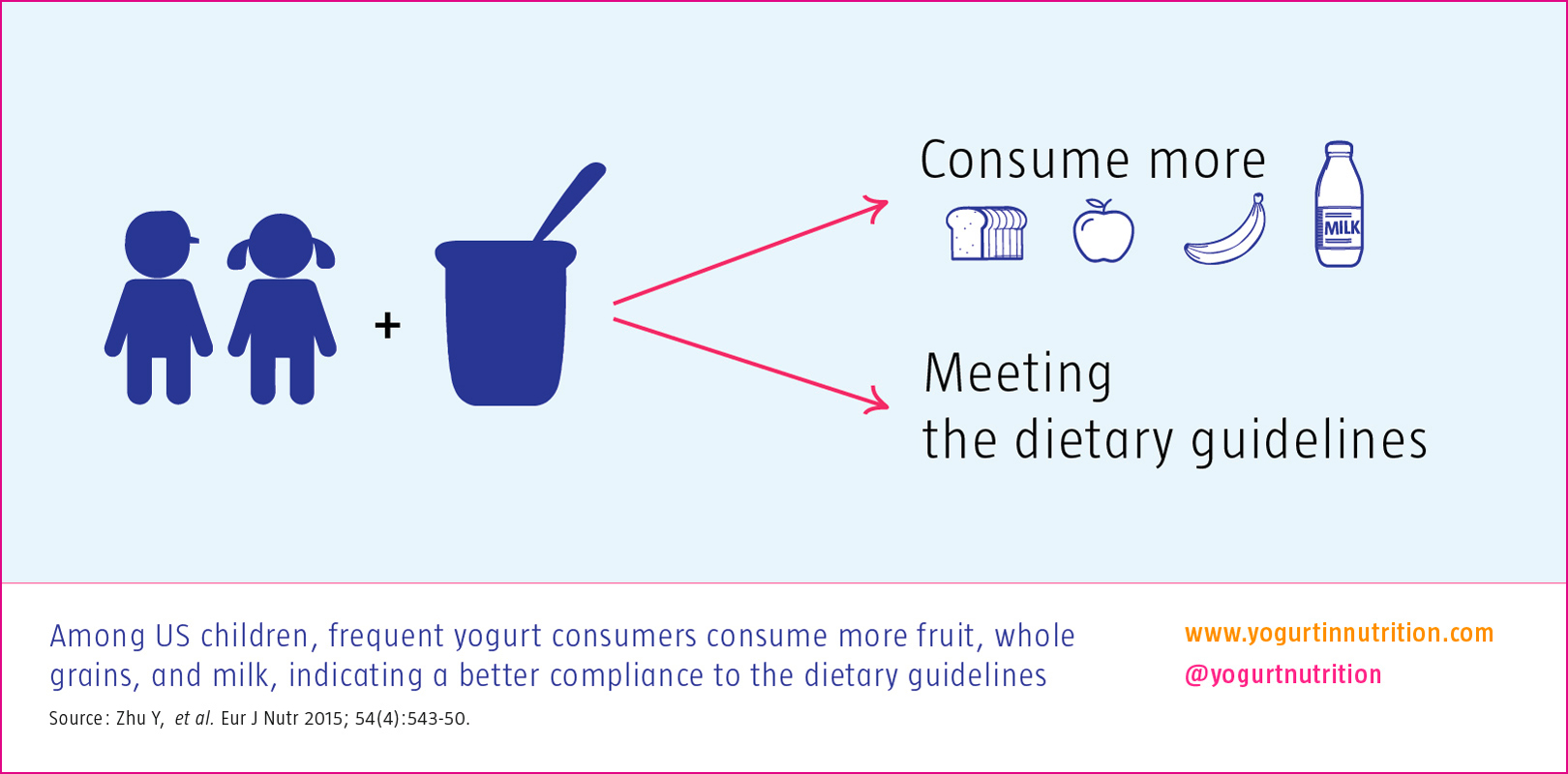 +

Consume more

MILK

Meeting
the dietary guidelines

Among US children, frequent yogurt consumers consume more fruit, whole grains, and milk, indicating a better compliance to the dietary guidelines

Source: Zhu Y, et al. Eur J Nutr 2015; 54(4):543-50.

www.yogurtinnutrition.com
@yogurtnutrition